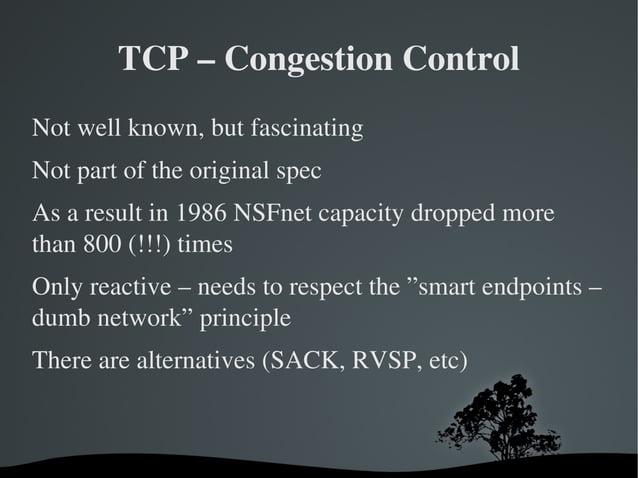 TCP – Congestion Control

Not well known, but fascinating

Not part of the original spec

As a result in 1986 NSFnet capacity dropped more than 800 (!!!) times

Only reactive – needs to respect the ”smart endpoints – dumb network” principle

There are alternatives (SACK, RVSP, etc)